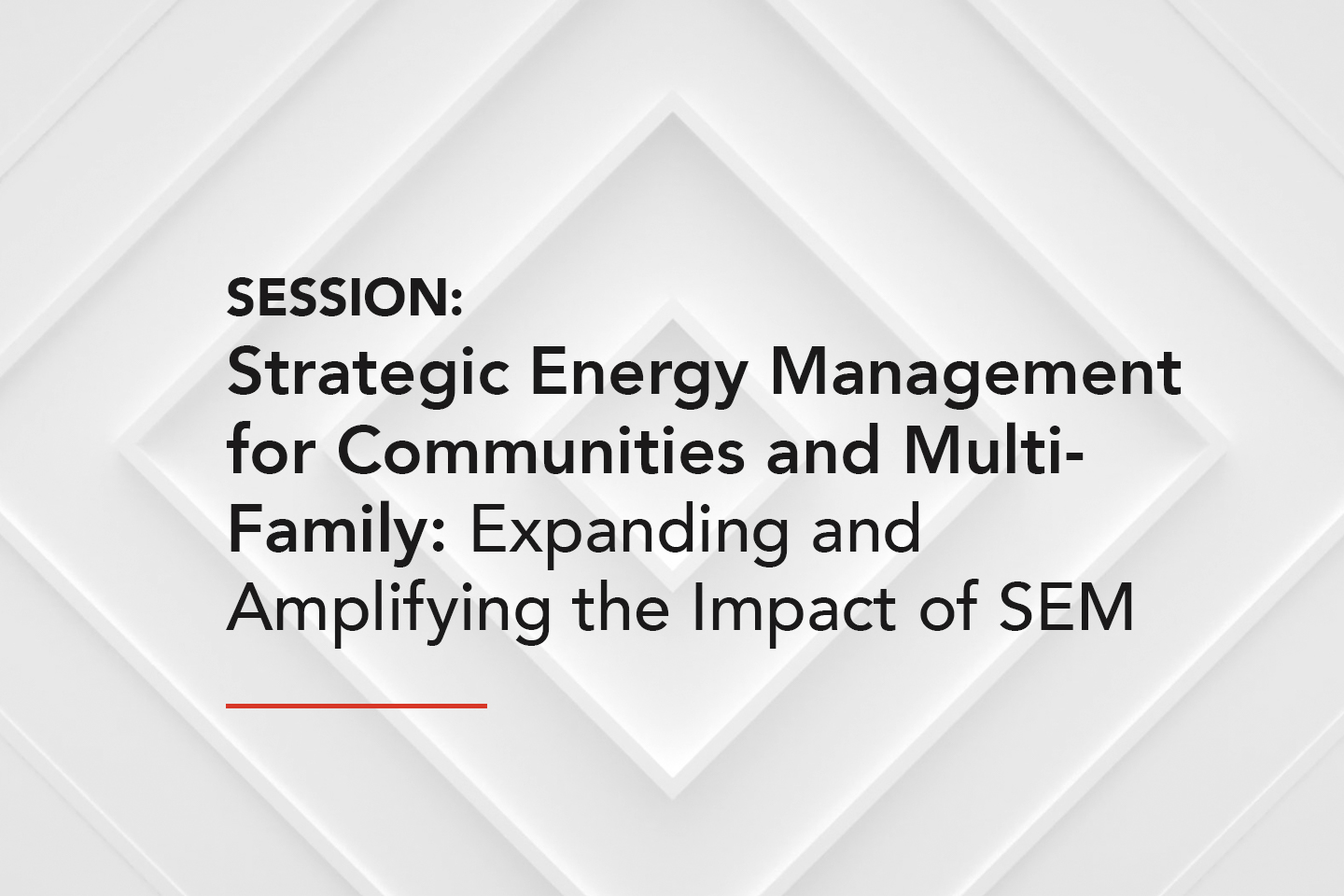 SESSION:
Strategic Energy Management for Communities and Multi-Family: Expanding and Amplifying the Impact of SEM